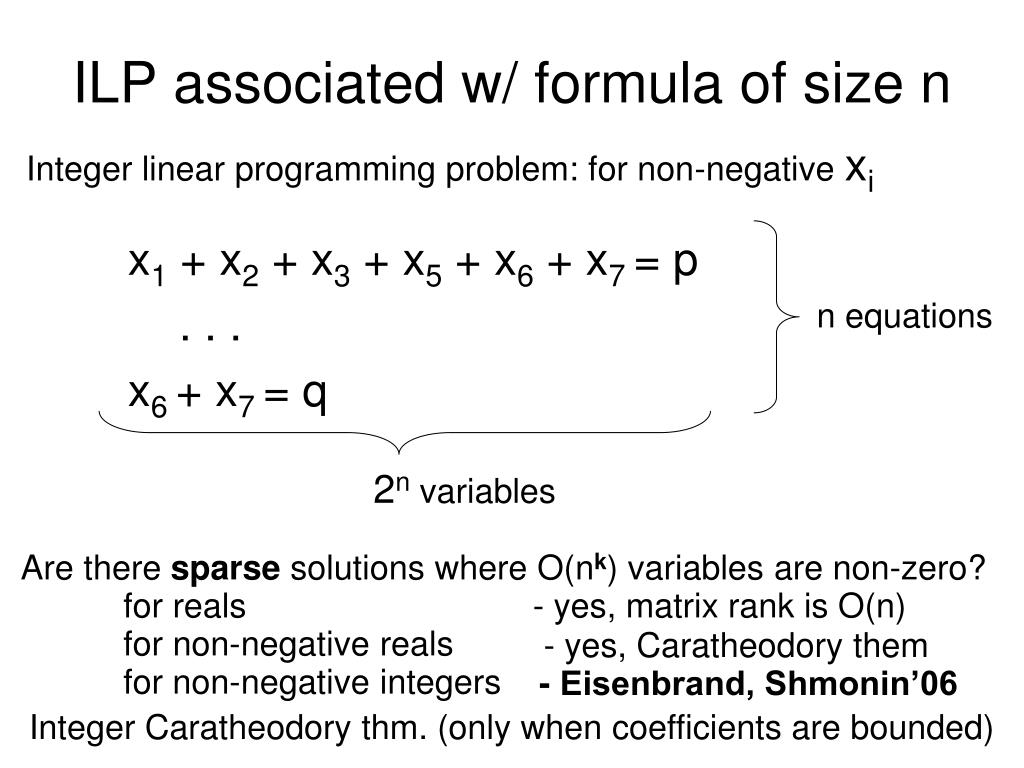 ILP associated w/ formula of size n

Integer linear programming problem: for non-negative $x_i$

$x_1 + x_2 + x_3 + x_5 + x_6 + x_7 = p$
. . .
$x_6 + x_7 = q$

n equations

$2^n$ variables

Are there **sparse** solutions where $O(n^k)$ variables are non-zero?
for reals - yes, matrix rank is O(n)
for non-negative reals - yes, Caratheodory them
for non-negative integers **- Eisenbrand, Shmonin'06**
Integer Caratheodory thm. (only when coefficients are bounded)